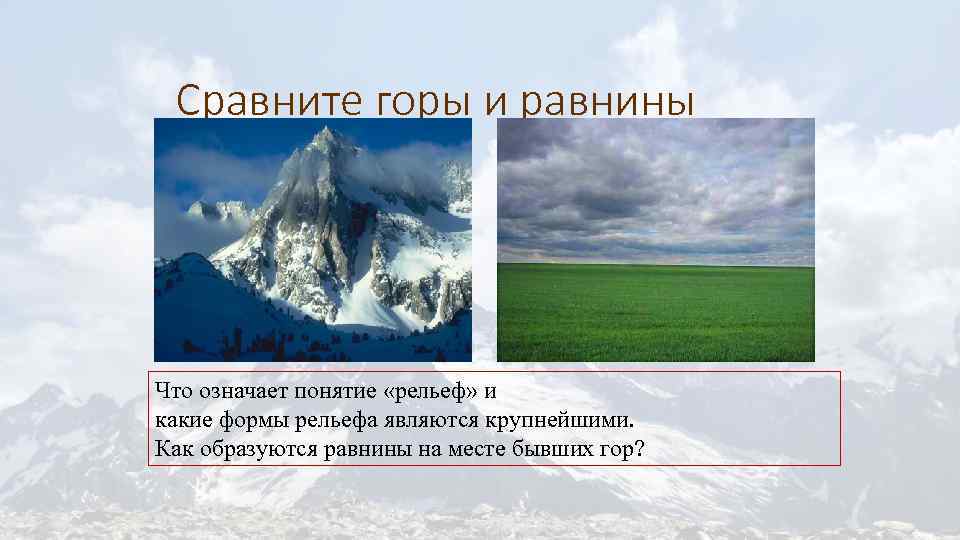 Сравните горы и равнины

Что означает понятие «рельеф» и
какие формы рельефа являются крупнейшими.
Как образуются равнины на месте бывших гор?